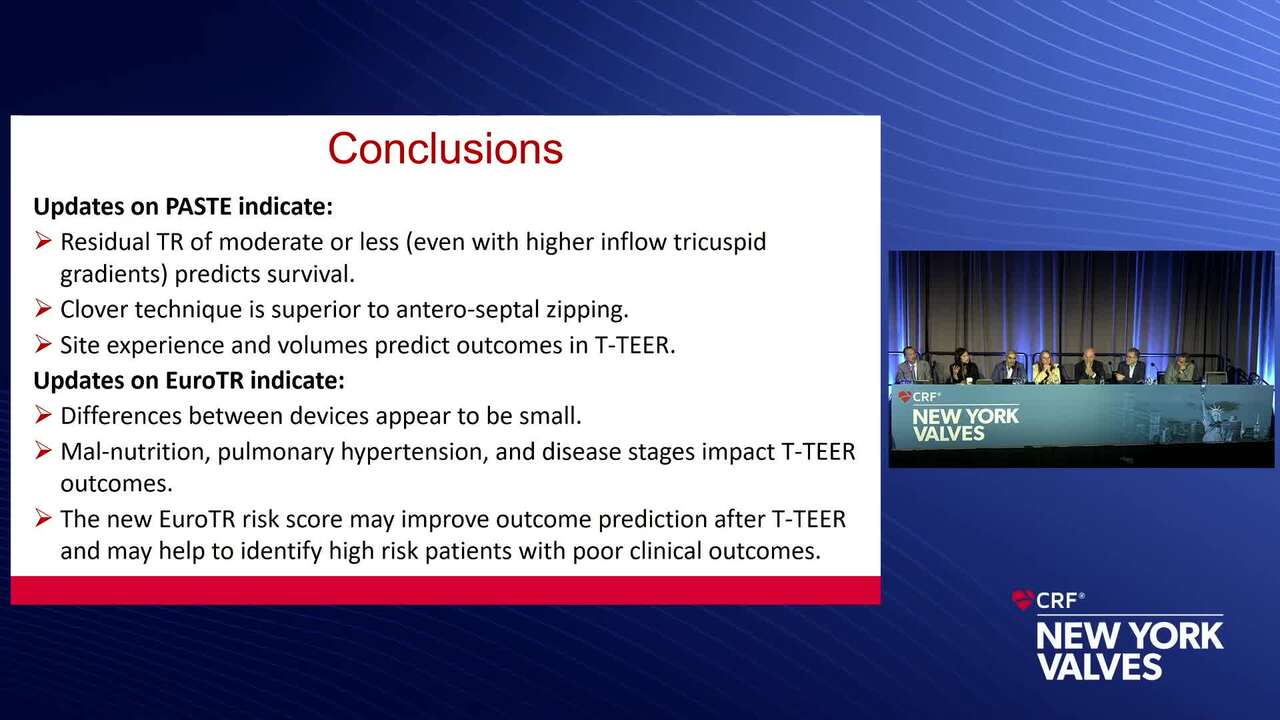 Conclusions

Updates on PASTE indicate:

➢ Residual TR of moderate or less (even with higher inflow tricuspid gradients) predicts survival.

➢ Clover technique is superior to antero-septal zipping.

➢ Site experience and volumes predict outcomes in T-TEER.

Updates on EuroTR indicate:

➢ Differences between devices appear to be small.

➢ Mal-nutrition, pulmonary hypertension, and disease stages impact T-TEER outcomes.

➢ The new EuroTR risk score may improve outcome prediction after T-TEER and may help to identify high risk patients with poor clinical outcomes.

CRF®
NEW YORK
VALVES

CRF®
NEW YORK
VALVES